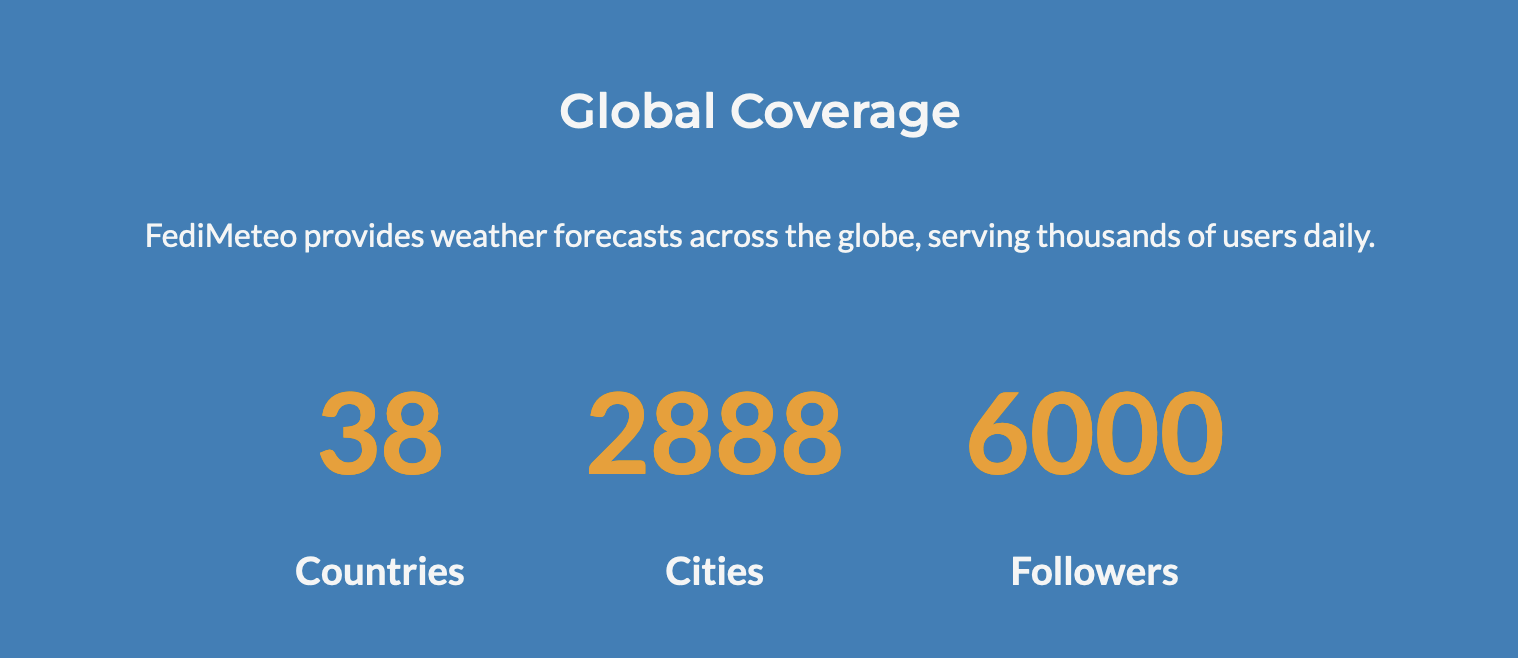 Global Coverage

FediMeteo provides weather forecasts across the globe, serving thousands of users daily.

38
Countries

2888
Cities

6000
Followers